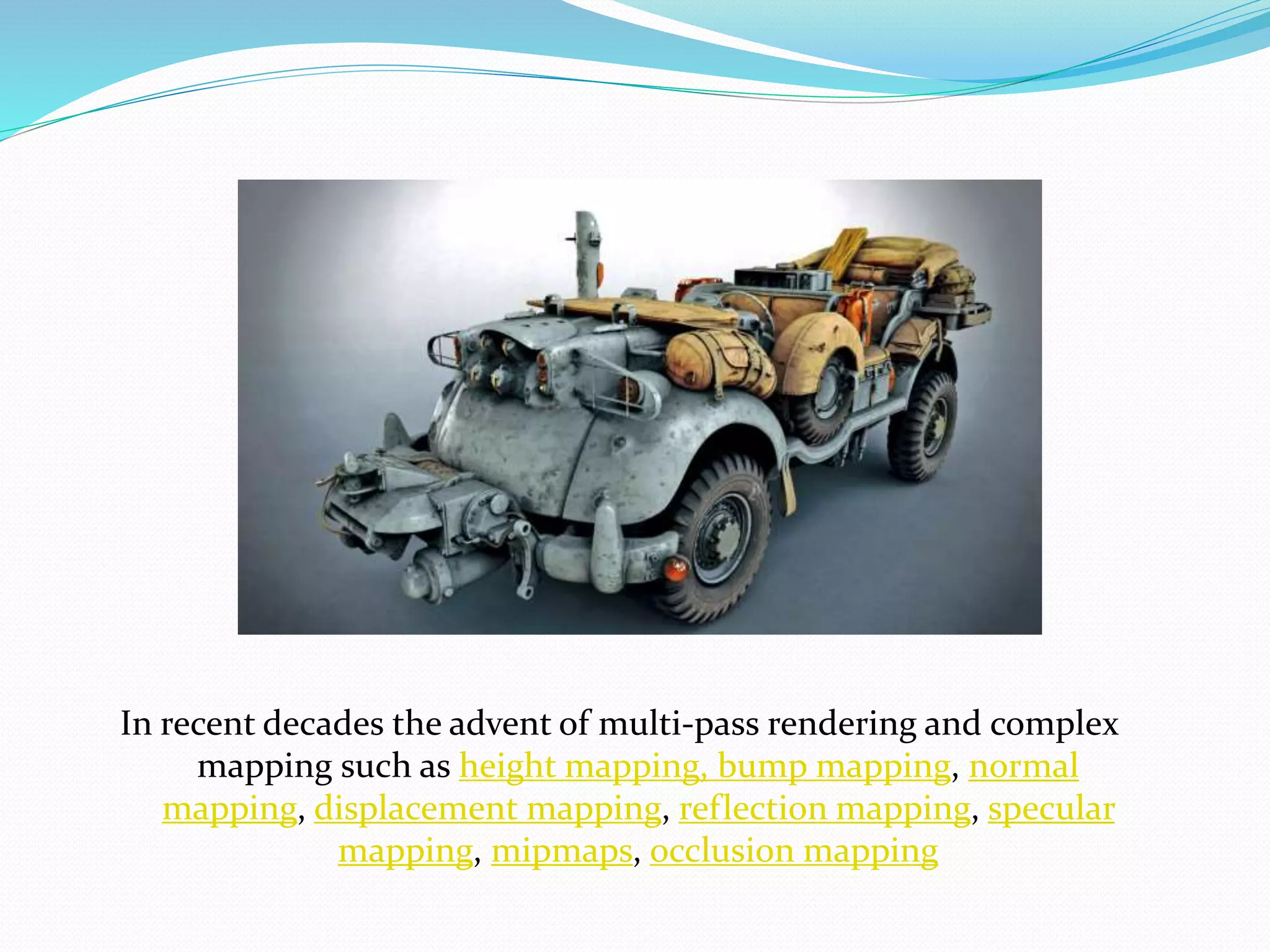 In recent decades the advent of multi-pass rendering and complex mapping such as height mapping, bump mapping, normal mapping, displacement mapping, reflection mapping, specular mapping, mipmaps, occlusion mapping